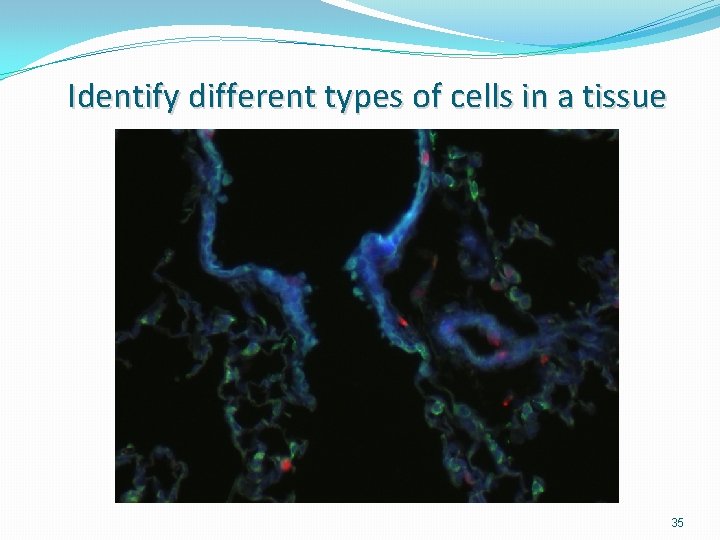 Identify different types of cells in a tissue

35